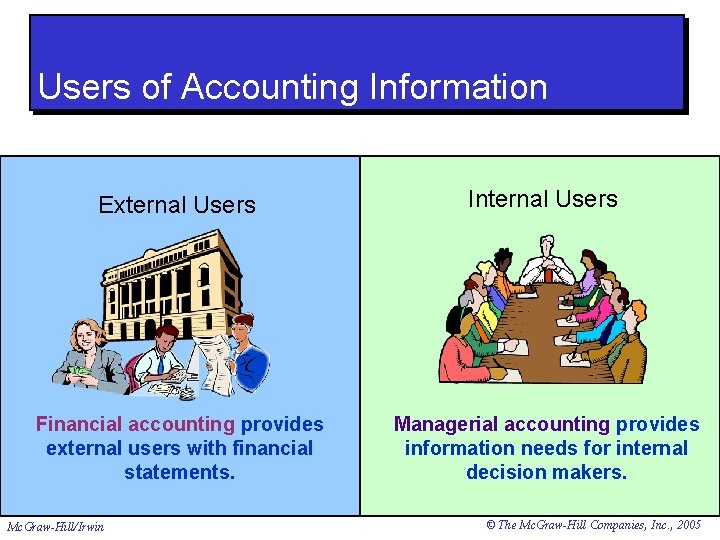 Users of Accounting Information

External Users

Financial accounting provides external users with financial statements.

Internal Users

Managerial accounting provides information needs for internal decision makers.

McGraw-Hill/Irwin

© The McGraw-Hill Companies, Inc., 2005